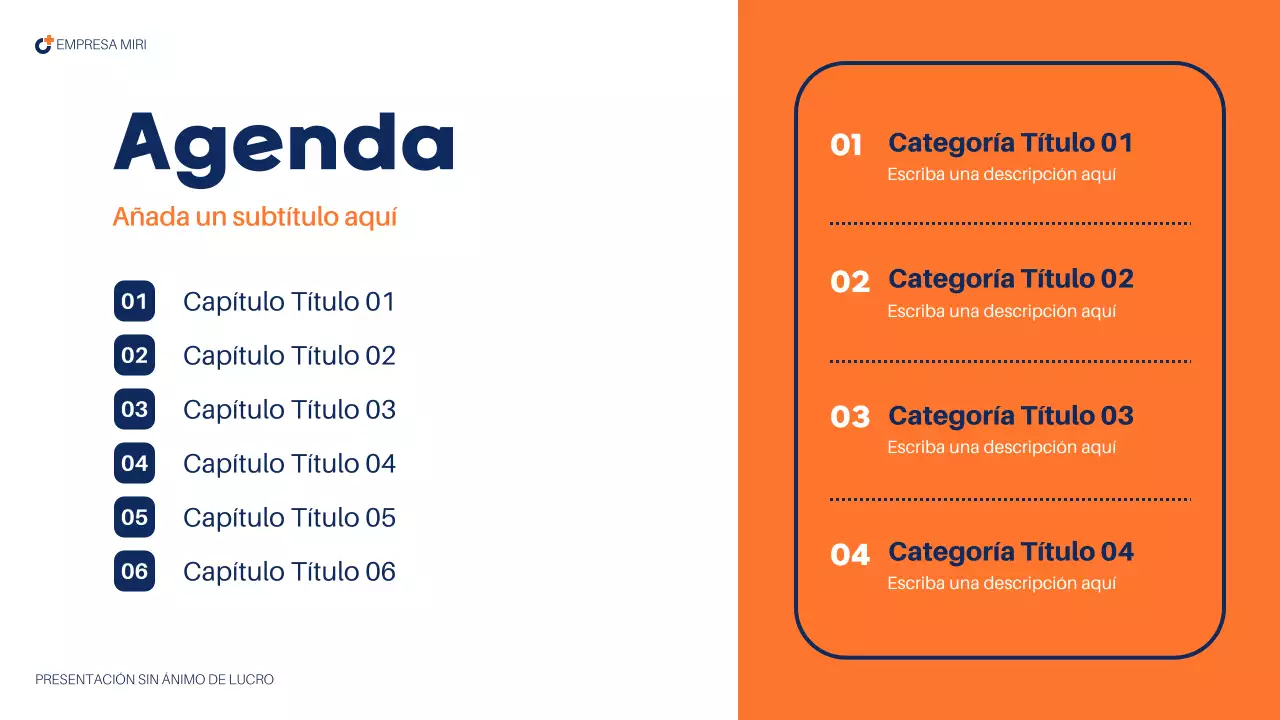 EMPRESA MIRI

Agenda

Añada un subtítulo aquí

01 Capítulo Título 01

02 Capítulo Título 02

03 Capítulo Título 03

04 Capítulo Título 04

05 Capítulo Título 05

06 Capítulo Título 06

PRESENTACIÓN SIN ÁNIMO DE LUCRO

01 Categoría Título 01
Escriba una descripción aquí

02 Categoría Título 02
Escriba una descripción aquí

03 Categoría Título 03
Escriba una descripción aquí

04 Categoría Título 04
Escriba una descripción aquí